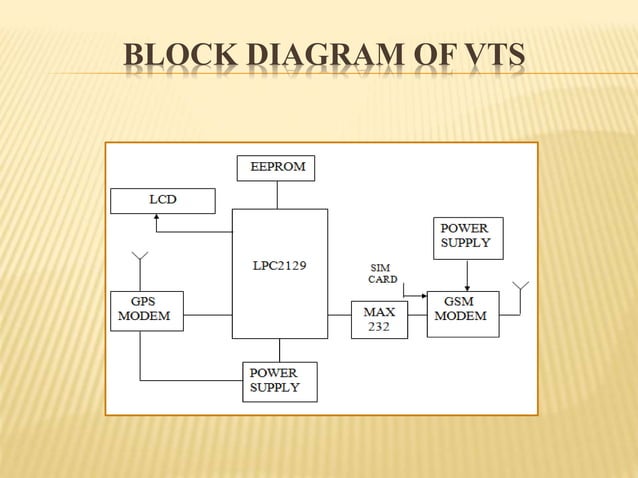 BLOCK DIAGRAM OF VTS

EEPROM

LCD

LPC2129

POWER SUPPLY

SIM CARD

GPS MODEM

MAX 232

GSM MODEM

POWER SUPPLY